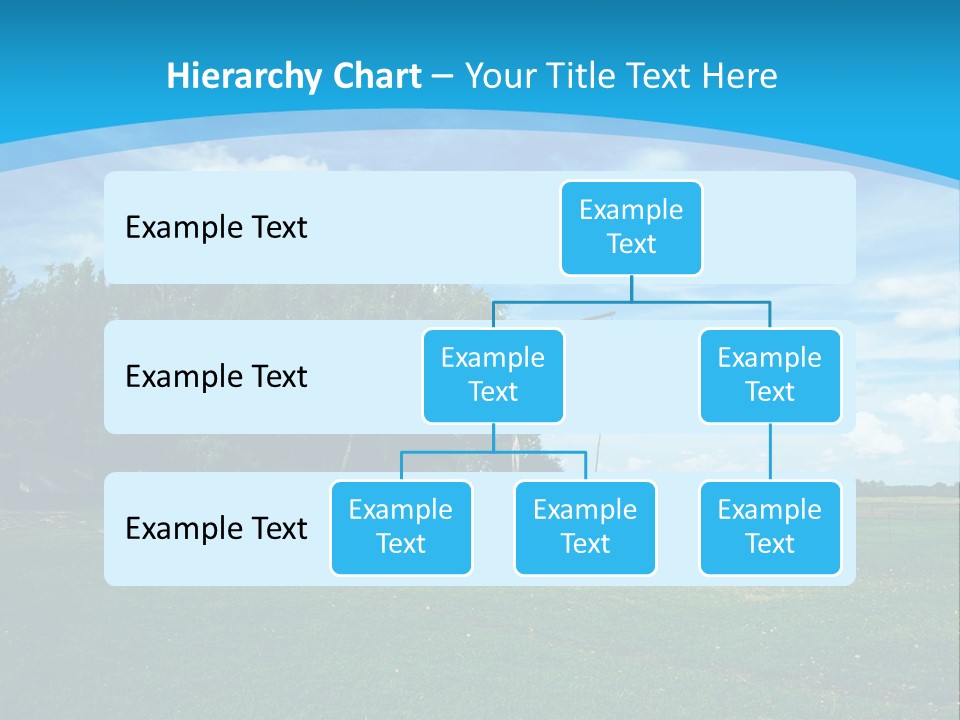 Hierarchy Chart – Your Title Text Here

Example Text

Example Text

Example Text

Example Text

Example Text

Example Text

Example Text

Example Text

Example Text